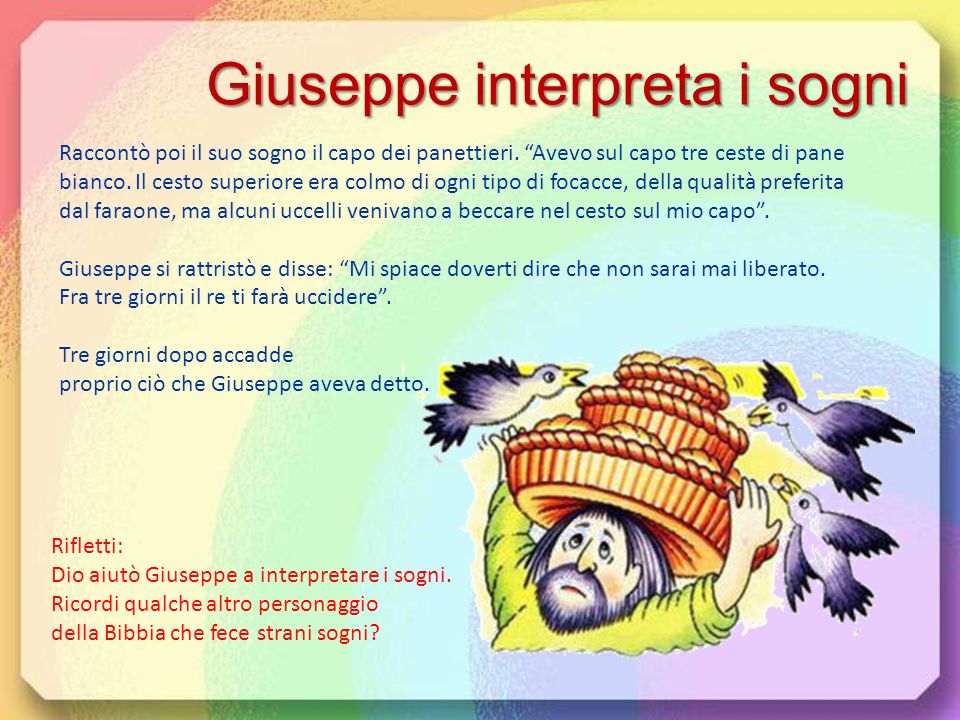 Giuseppe interpreta i sogni

Raccontò poi il suo sogno il capo dei panettieri. “Avevo sul capo tre ceste di pane bianco. Il cesto superiore era colmo di ogni tipo di focacce, della qualità preferita dal faraone, ma alcuni uccelli venivano a beccare nel cesto sul mio capo”.

Giuseppe si rattristò e disse: “Mi spiace doverti dire che non sarai mai liberato. Fra tre giorni il re ti farà uccidere”.

Tre giorni dopo accadde proprio ciò che Giuseppe aveva detto.

Rifletti:
Dio aiutò Giuseppe a interpretare i sogni.
Ricordi qualche altro personaggio della Bibbia che fece strani sogni?